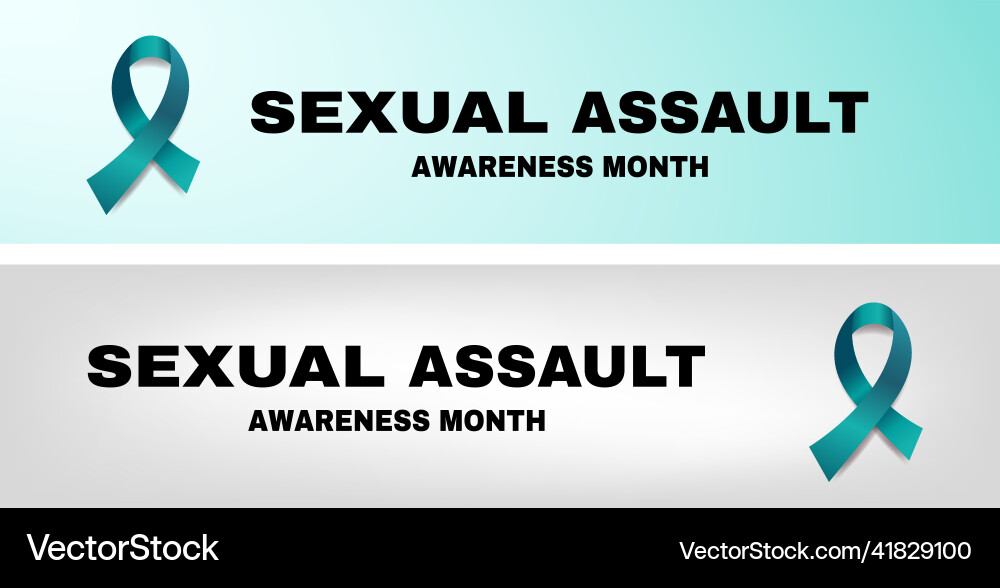 SEXUAL ASSAULT
AWARENESS MONTH

SEXUAL ASSAULT
AWARENESS MONTH

VectorStock

VectorStock.com/41829100